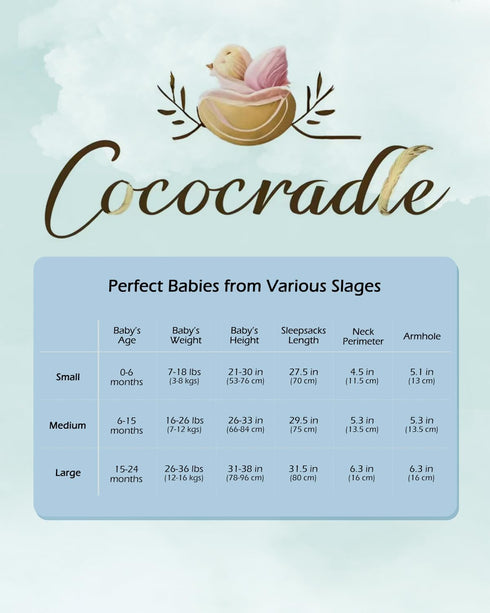 Cococradle

Perfect Babies from Various Slages

| | Baby's Age | Baby's Weight | Baby's Height | Sleepsacks Length | Neck Perimeter | Armhole |
|---|---|---|---|---|---|---|
| Small | 0-6 months | 7-18 lbs (3-8 kgs) | 21-30 in (53-76 cm) | 27.5 in (70 cm) | 4.5 in (11.5 cm) | 5.1 in (13 cm) |
| Medium | 6-15 months | 16-26 lbs (7-12 kgs) | 26-33 in (66-84 cm) | 29.5 in (75 cm) | 5.3 in (13.5 cm) | 5.3 in (13.5 cm) |
| Large | 15-24 months | 26-36 lbs (12-16 kgs) | 31-38 in (78-96 cm) | 31.5 in (80 cm) | 6.3 in (16 cm) | 6.3 in (16 cm) |